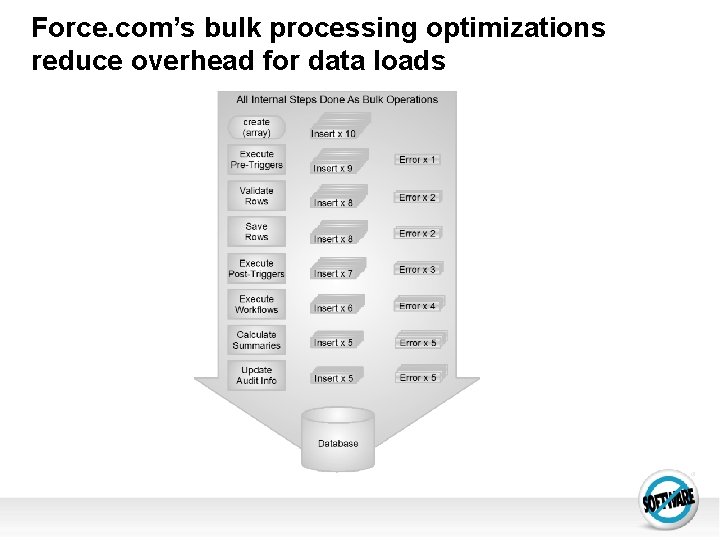 Force.com's bulk processing optimizations reduce overhead for data loads

All Internal Steps Done As Bulk Operations

create (array)
Insert x 10

Execute Pre-Triggers
Insert x 9
Error x 1

Validate Rows
Insert x 8
Error x 2

Save Rows
Insert x 8
Error x 2

Execute Post-Triggers
Insert x 7
Error x 3

Execute Workflows
Insert x 6
Error x 4

Calculate Summaries
Insert x 5
Error x 5

Update Audit Info
Insert x 5
Error x 5

Database

SOFTWARE